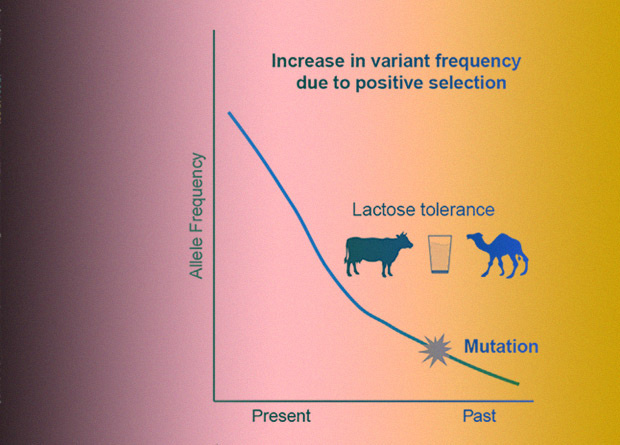 Increase in variant frequency due to positive selection

Allele Frequency

Lactose tolerance

Mutation

Present

Past